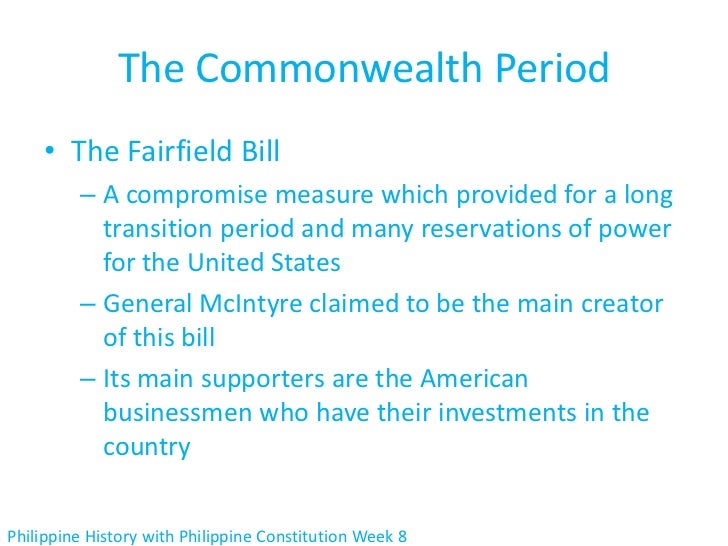 The Commonwealth Period

• The Fairfield Bill

– A compromise measure which provided for a long transition period and many reservations of power for the United States

– General McIntyre claimed to be the main creator of this bill

– Its main supporters are the American businessmen who have their investments in the country

Philippine History with Philippine Constitution Week 8